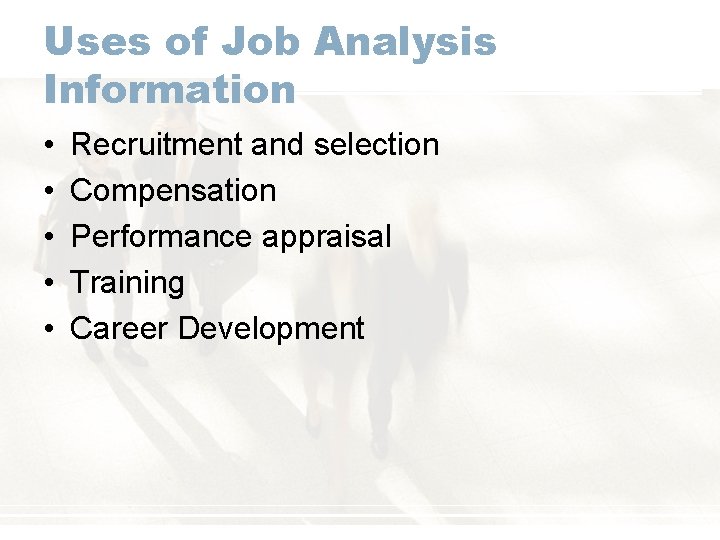 Uses of Job Analysis Information

• Recruitment and selection
• Compensation
• Performance appraisal
• Training
• Career Development